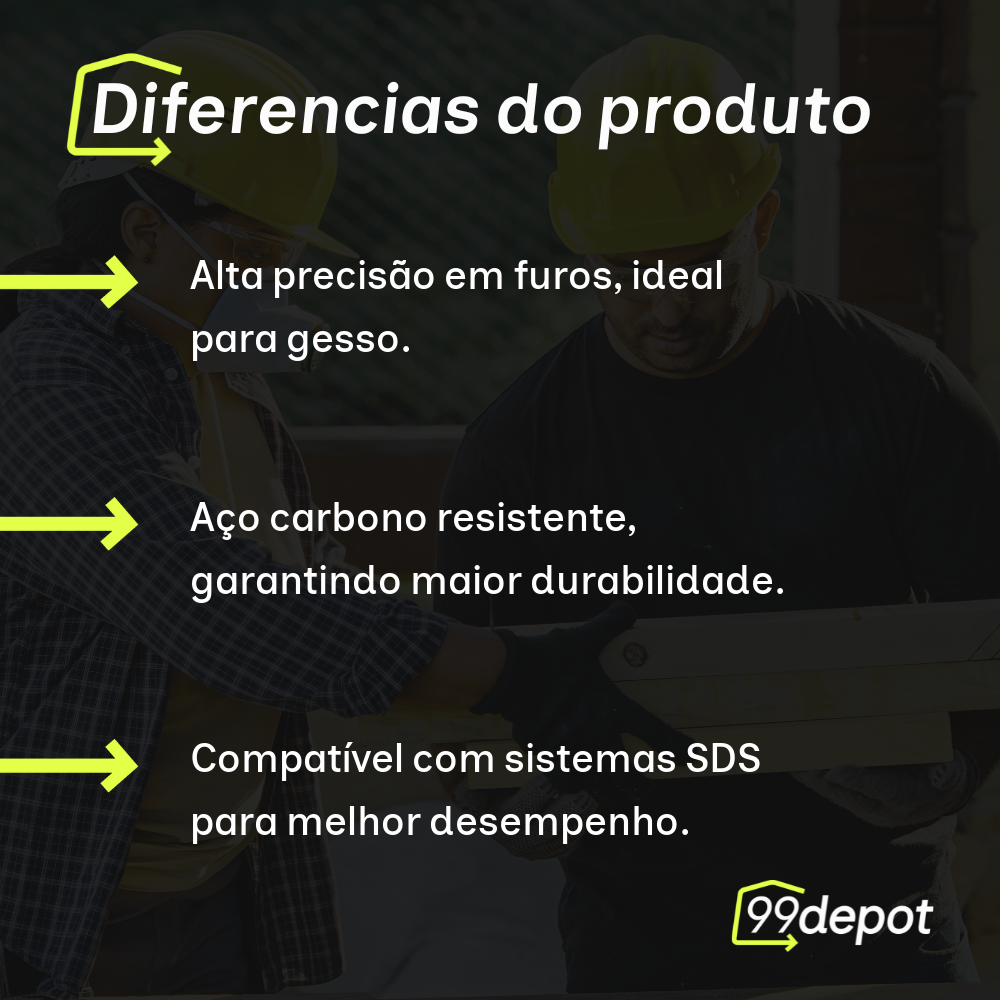 Diferencias do produto

Alta precisão em furos, ideal para gesso.

Aço carbono resistente, garantindo maior durabilidade.

Compatível com sistemas SDS para melhor desempenho.

99depot